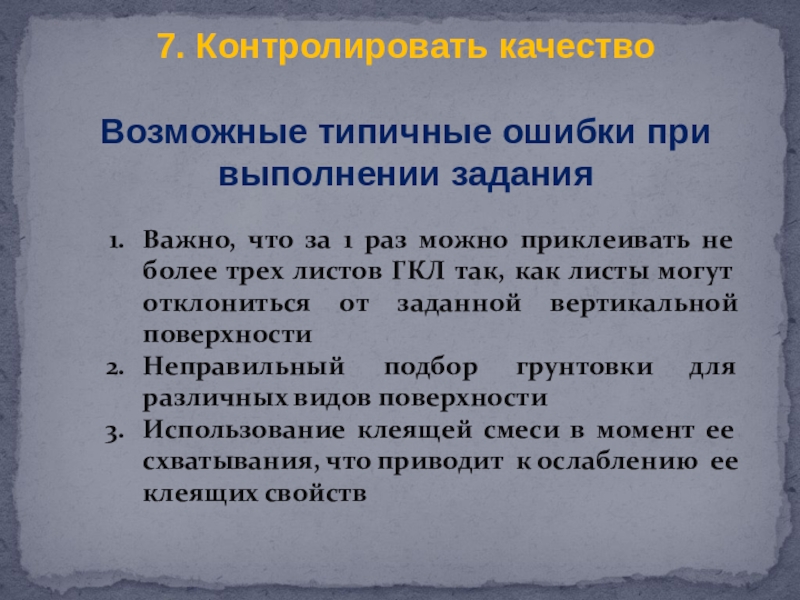 7. Контролировать качество

Возможные типичные ошибки при выполнении задания

1. Важно, что за 1 раз можно приклеивать не более трех листов ГКЛ так, как листы могут отклониться от заданной вертикальной поверхности
2. Неправильный подбор грунтовки для различных видов поверхности
3. Использование клеящей смеси в момент ее схватывания, что приводит к ослаблению ее клеящих свойств